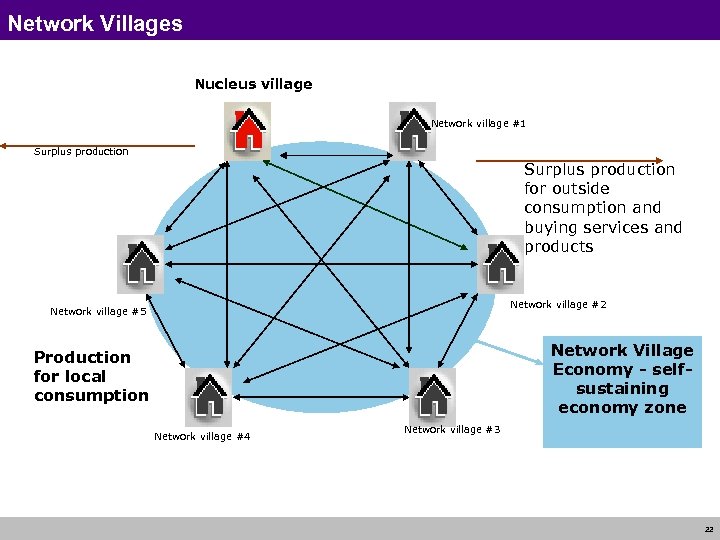 Network Villages

Nucleus village

Network village #1

Surplus production

Surplus production for outside consumption and buying services and products

Network village #5

Network village #2

Production for local consumption

Network Village Economy - self-sustaining economy zone

Network village #4

Network village #3

22